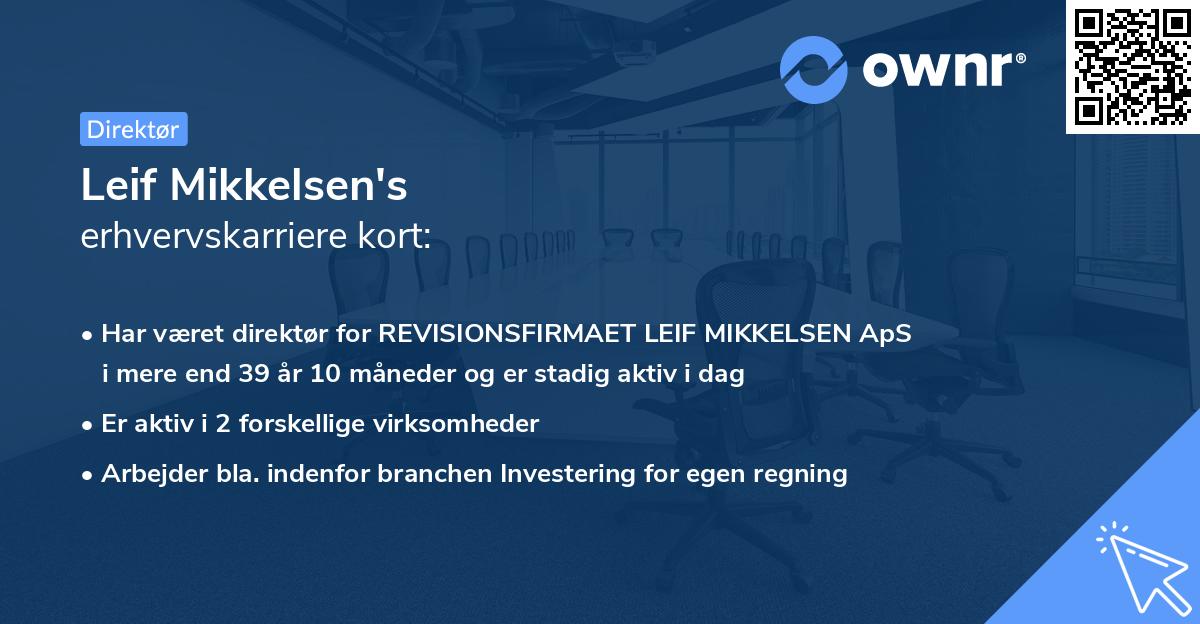 ownr®

Direktør

Leif Mikkelsen's
erhvervskarriere kort:

• Har været direktør for REVISIONSFIRMAET LEIF MIKKELSEN ApS i mere end 39 år 10 måneder og er stadig aktiv i dag

• Er aktiv i 2 forskellige virksomheder

• Arbejder bla. indenfor branchen Investering for egen regning